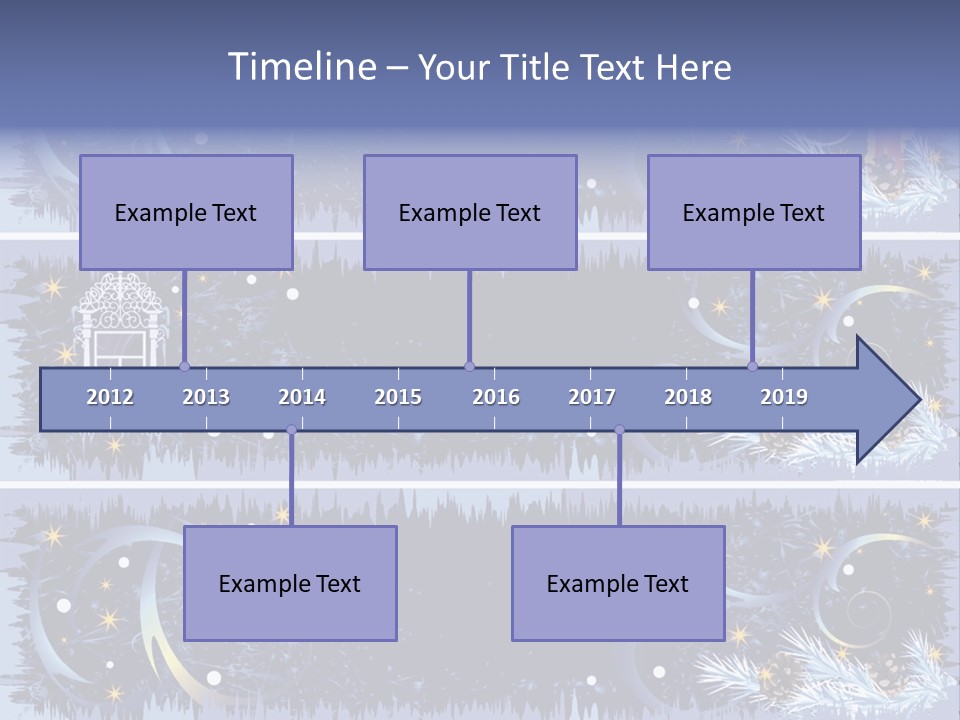 Timeline – Your Title Text Here

Example Text

Example Text

Example Text

2012 2013 2014 2015 2016 2017 2018 2019

Example Text

Example Text